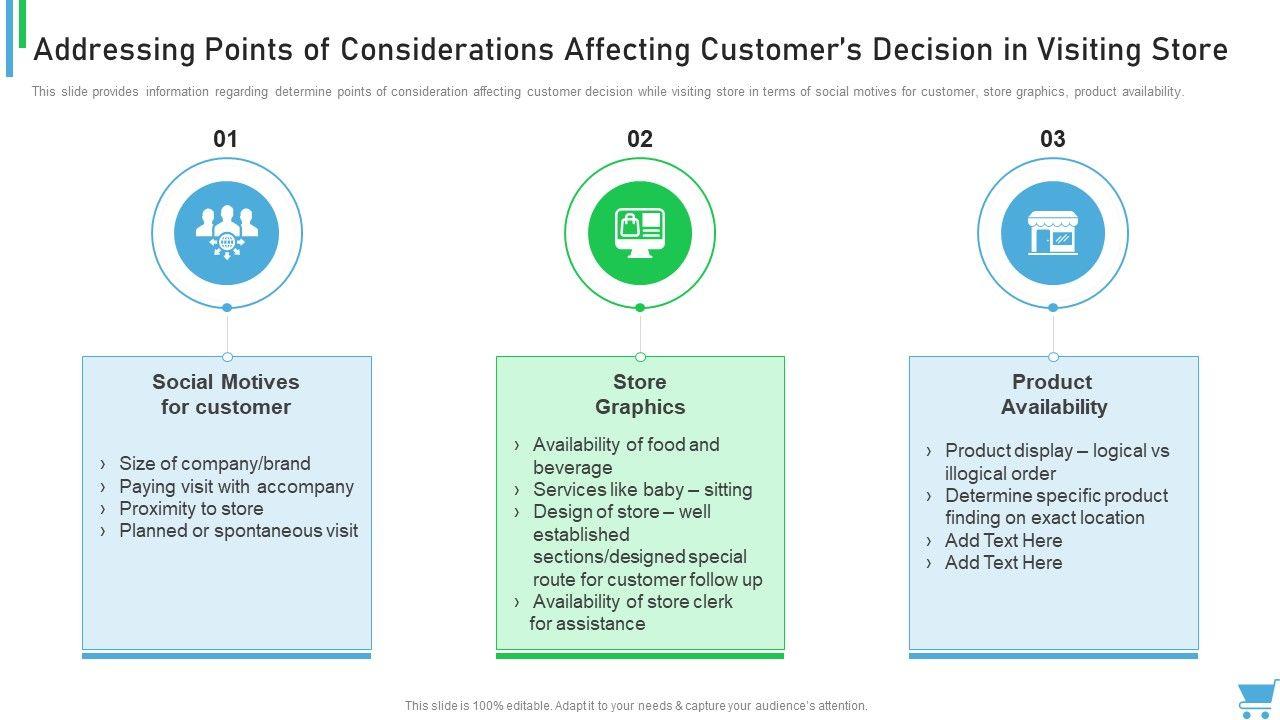 Addressing Points of Considerations Affecting Customer's Decision in Visiting Store

This slide provides information regarding determine points of consideration affecting customer decision while visiting store in terms of social motives for customer, store graphics, product availability.

01

Social Motives for customer

› Size of company/brand
› Paying visit with accompany
› Proximity to store
› Planned or spontaneous visit

02

Store Graphics

› Availability of food and beverage
› Services like baby – sitting
› Design of store – well established sections/designed special route for customer follow up
› Availability of store clerk for assistance

03

Product Availability

› Product display – logical vs illogical order
› Determine specific product finding on exact location
› Add Text Here
› Add Text Here

This slide is 100% editable. Adapt it to your needs & capture your audience's attention.